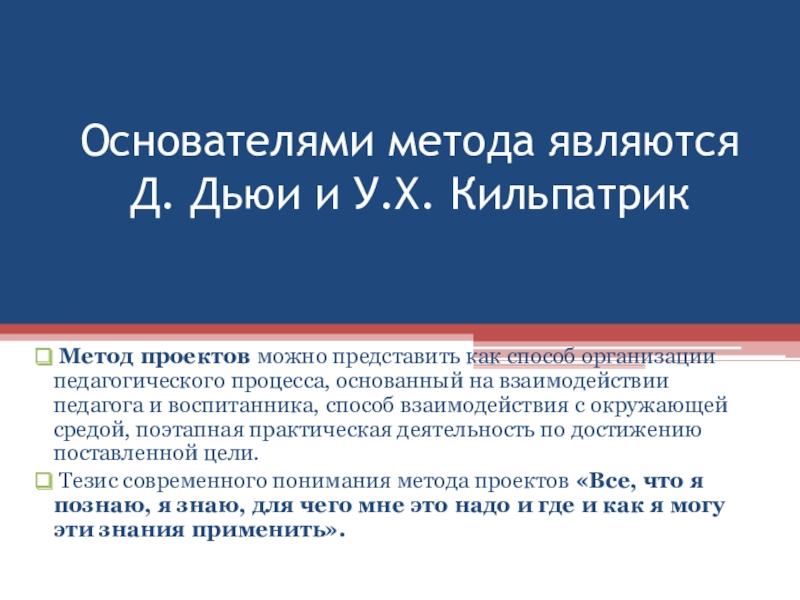 Основателями метода являются Д. Дьюи и У.Х. Кильпатрик

Метод проектов можно представить как способ организации педагогического процесса, основанный на взаимодействии педагога и воспитанника, способ взаимодействия с окружающей средой, поэтапная практическая деятельность по достижению поставленной цели.

Тезис современного понимания метода проектов «Все, что я познаю, я знаю, для чего мне это надо и где и как я могу эти знания применить».